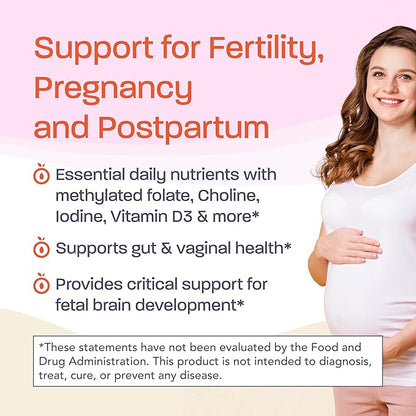 Support for Fertility, Pregnancy and Postpartum

Essential daily nutrients with methylated folate, Choline, Iodine, Vitamin D3 & more*

Supports gut & vaginal health*

Provides critical support for fetal brain development*

*These statements have not been evaluated by the Food and Drug Administration. This product is not intended to diagnosis, treat, cure, or prevent any disease.